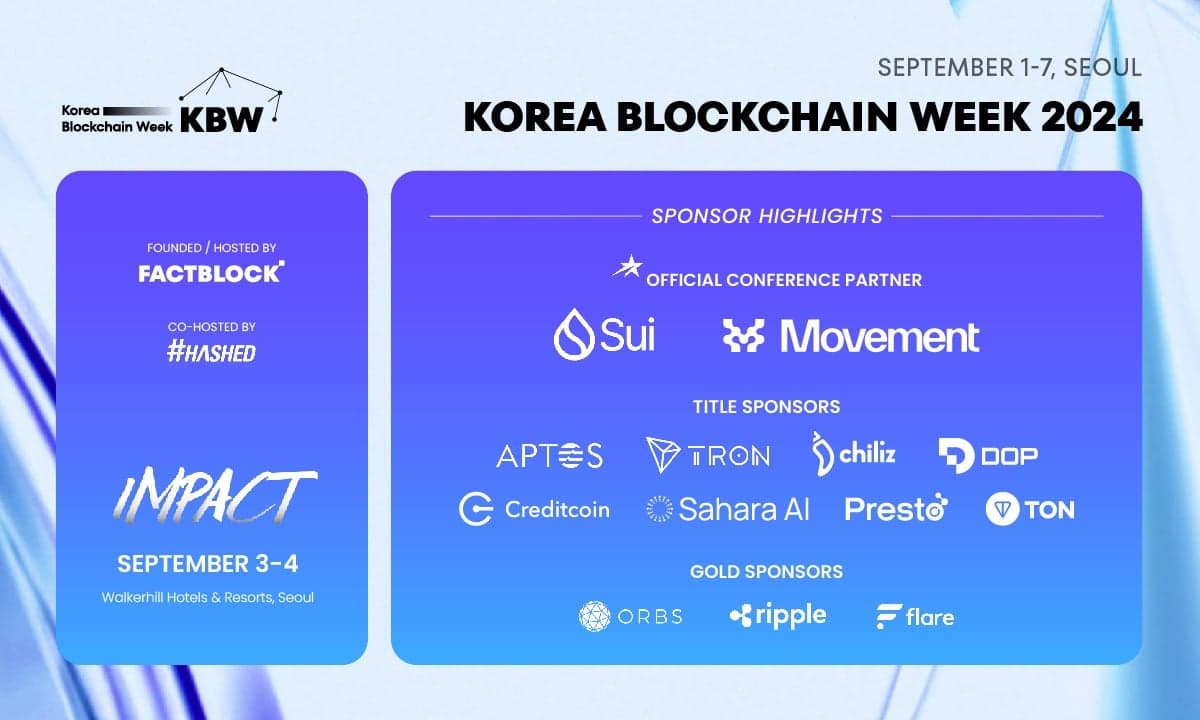 Korea Blockchain Week KBW

SEPTEMBER 1-7, SEOUL

KOREA BLOCKCHAIN WEEK 2024

FOUNDED / HOSTED BY
FACTBLOCK

CO-HOSTED BY
#HASHED

IMPACT

SEPTEMBER 3-4

Walkerhill Hotels & Resorts, Seoul

SPONSOR HIGHLIGHTS

OFFICIAL CONFERENCE PARTNER

Sui Movement

TITLE SPONSORS

APTOS TRON chiliz DOP

Creditcoin Sahara AI Presto TON

GOLD SPONSORS

ORBS ripple flare